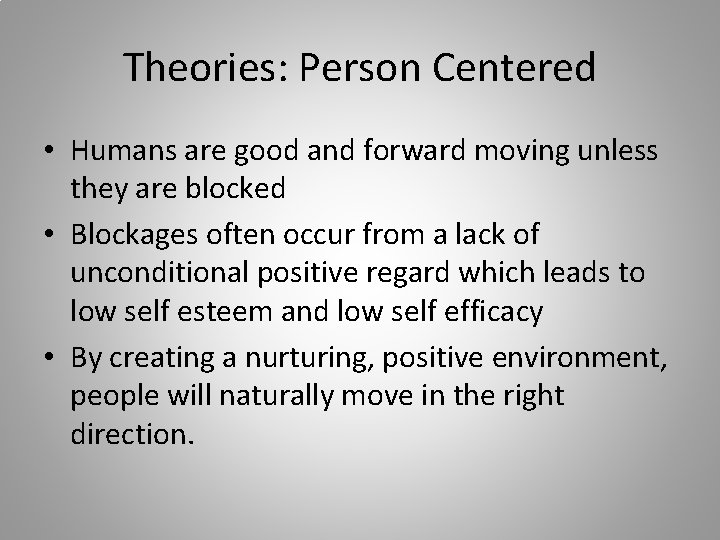 Theories: Person Centered

• Humans are good and forward moving unless they are blocked
• Blockages often occur from a lack of unconditional positive regard which leads to low self esteem and low self efficacy
• By creating a nurturing, positive environment, people will naturally move in the right direction.